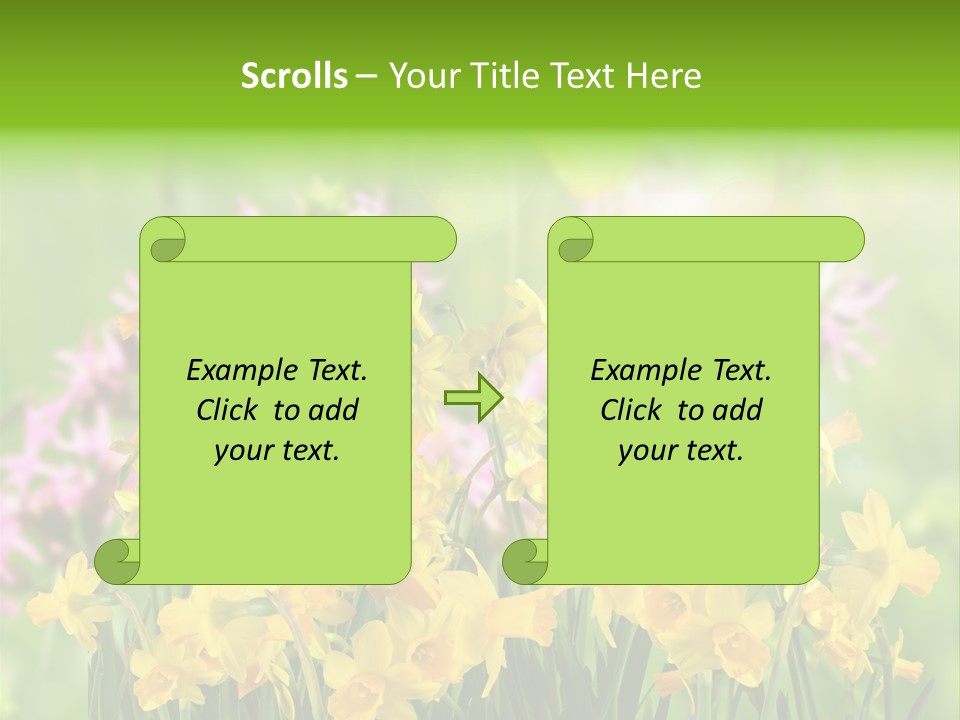 Scrolls – Your Title Text Here

Example Text. Click to add your text.

Example Text. Click to add your text.